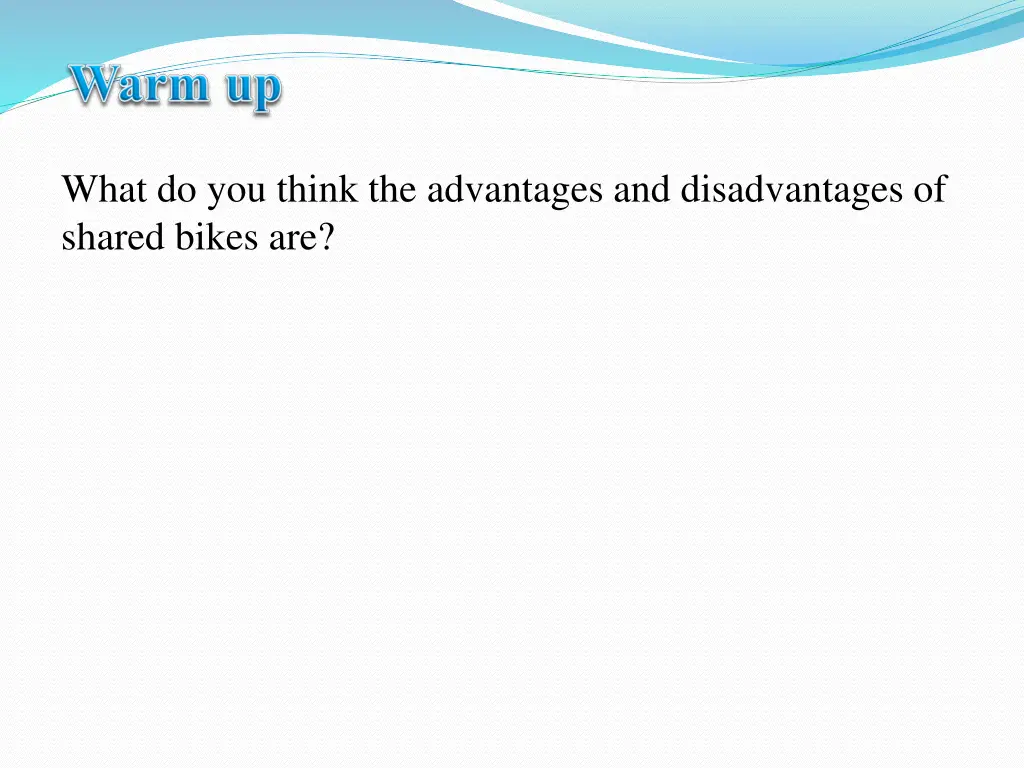 Warm up

What do you think the advantages and disadvantages of shared bikes are?